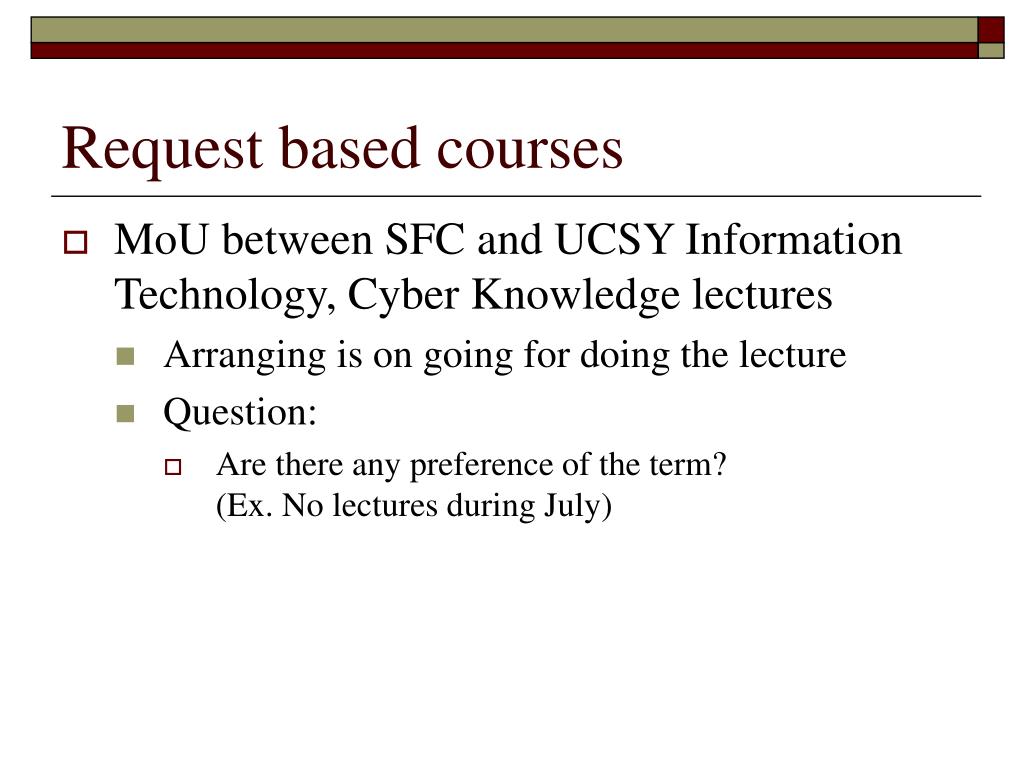 Request based courses

MoU between SFC and UCSY Information Technology, Cyber Knowledge lectures

Arranging is on going for doing the lecture

Question:

Are there any preference of the term?
(Ex. No lectures during July)